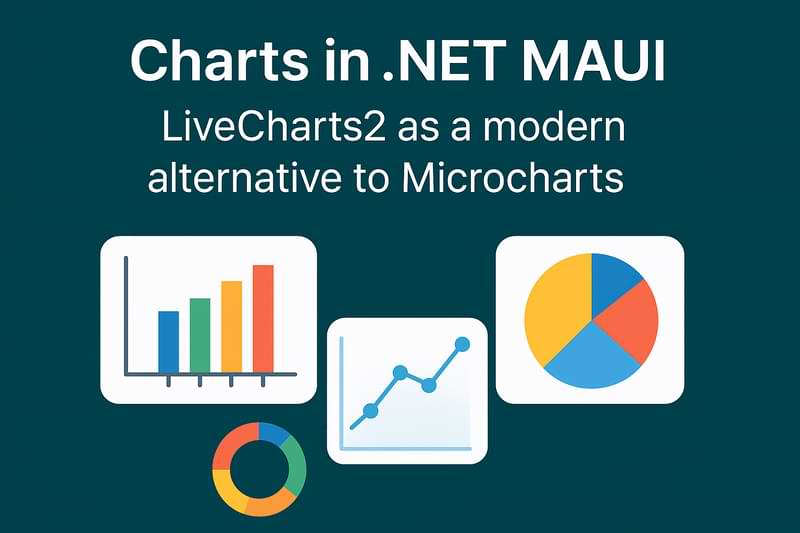 Charts in .NET MAUI
LiveCharts2 as a modern alternative to Microcharts